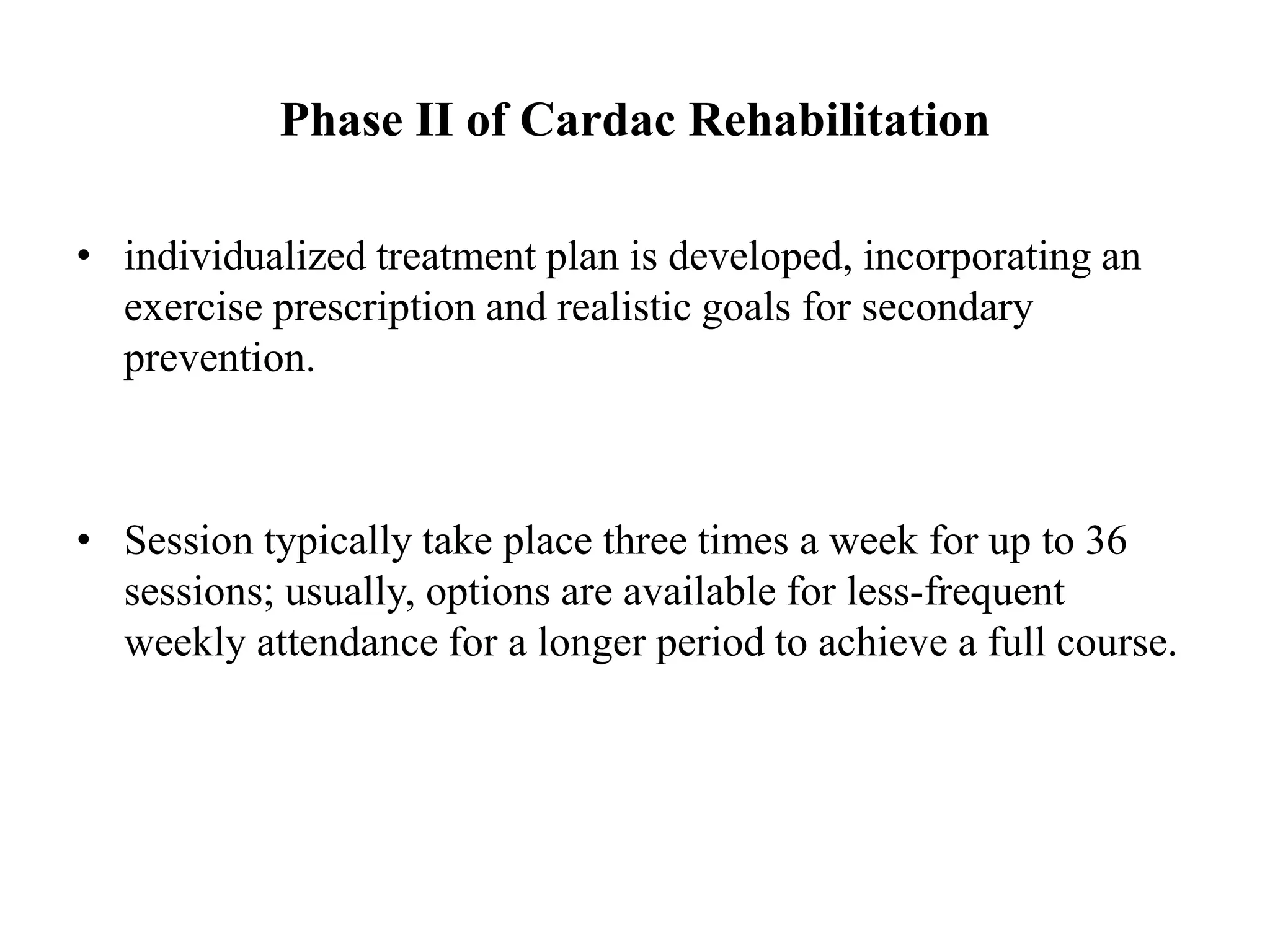 Phase II of Cardac Rehabilitation

• individualized treatment plan is developed, incorporating an exercise prescription and realistic goals for secondary prevention.

• Session typically take place three times a week for up to 36 sessions; usually, options are available for less-frequent weekly attendance for a longer period to achieve a full course.